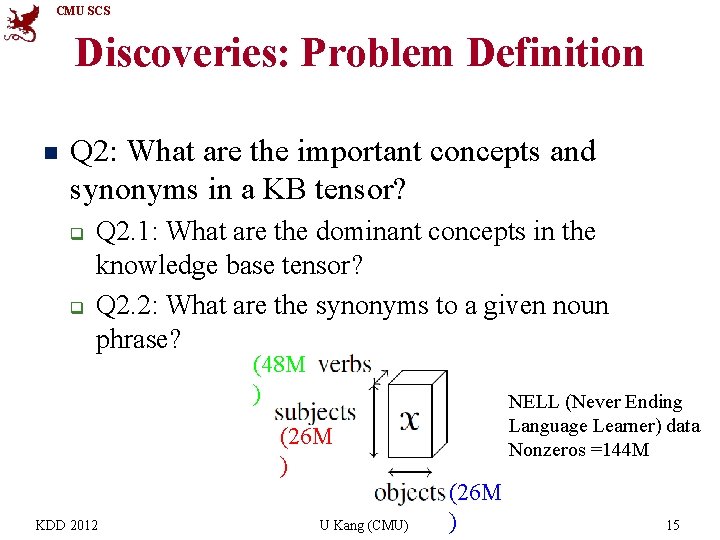 CMU SCS

Discoveries: Problem Definition

Q2: What are the important concepts and synonyms in a KB tensor?

Q2.1: What are the dominant concepts in the knowledge base tensor?

Q2.2: What are the synonyms to a given noun phrase?

(48M ) verbs

subjects (26M )

$\mathcal{X}$

objects (26M )

NELL (Never Ending Language Learner) data
Nonzeros =144M

KDD 2012

U Kang (CMU)

15